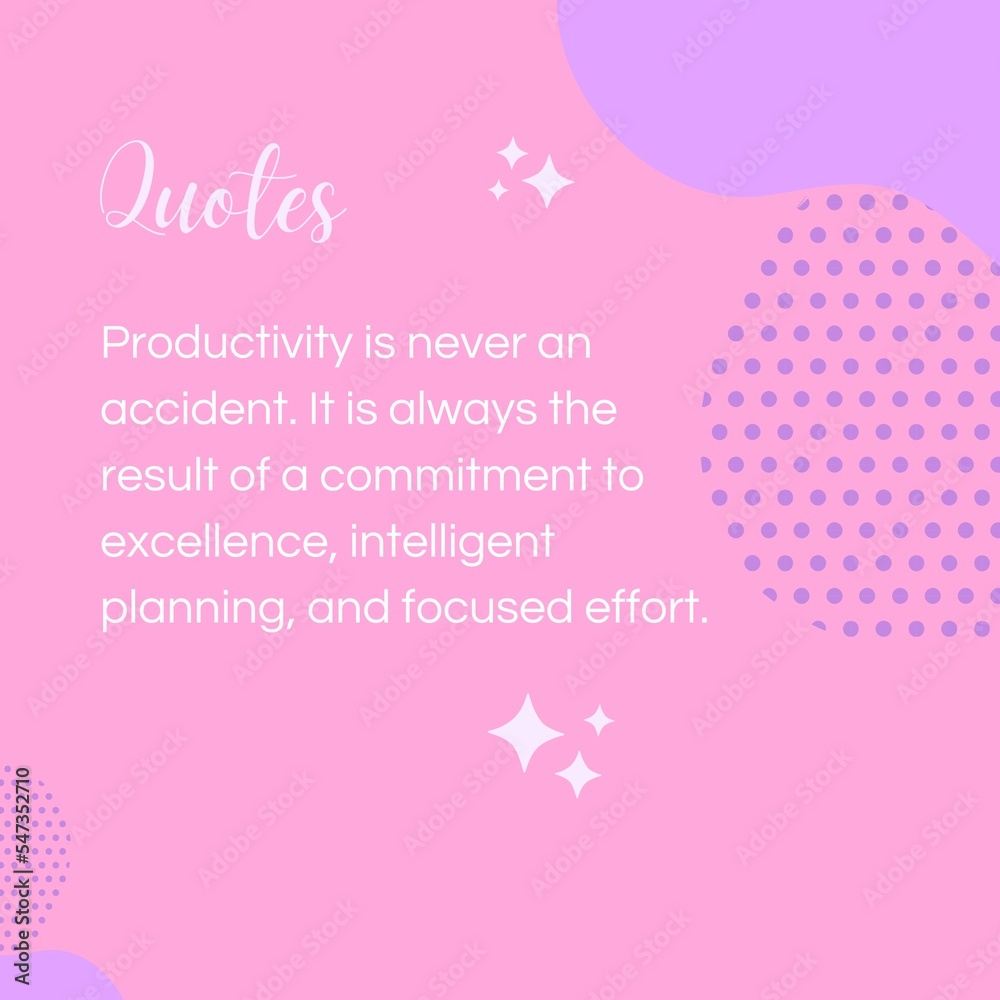 Quotes

Productivity is never an accident. It is always the result of a commitment to excellence, intelligent planning, and focused effort.

Adobe Stock | #547352710